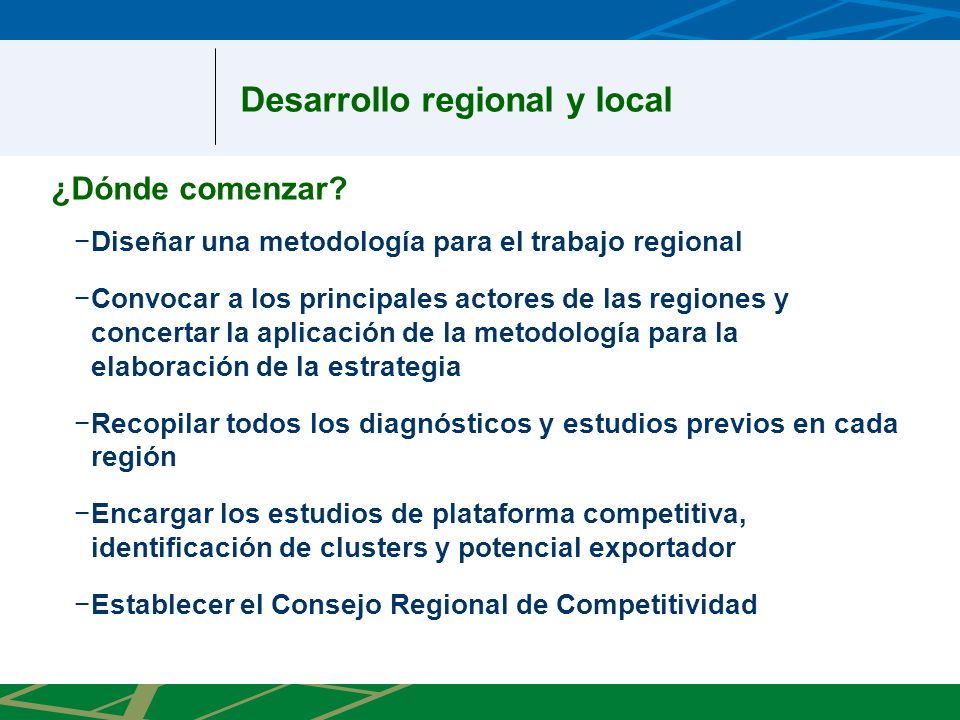 Desarrollo regional y local

¿Dónde comenzar?

–Diseñar una metodología para el trabajo regional

–Convocar a los principales actores de las regiones y concertar la aplicación de la metodología para la elaboración de la estrategia

–Recopilar todos los diagnósticos y estudios previos en cada región

–Encargar los estudios de plataforma competitiva, identificación de clusters y potencial exportador

–Establecer el Consejo Regional de Competitividad